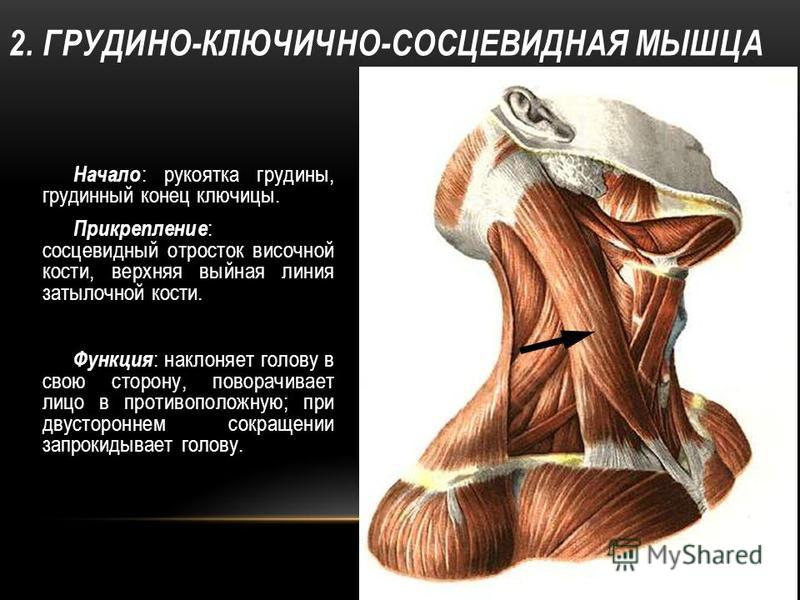 2. ГРУДИНО-КЛЮЧИЧНО-СОСЦЕВИДНАЯ МЫШЦА

Начало: рукоятка грудины, грудинный конец ключицы.

Прикрепление: сосцевидный отросток височной кости, верхняя выйная линия затылочной кости.

Функция: наклоняет голову в свою сторону, поворачивает лицо в противоположную; при двустороннем сокращении запрокидывает голову.

MyShared